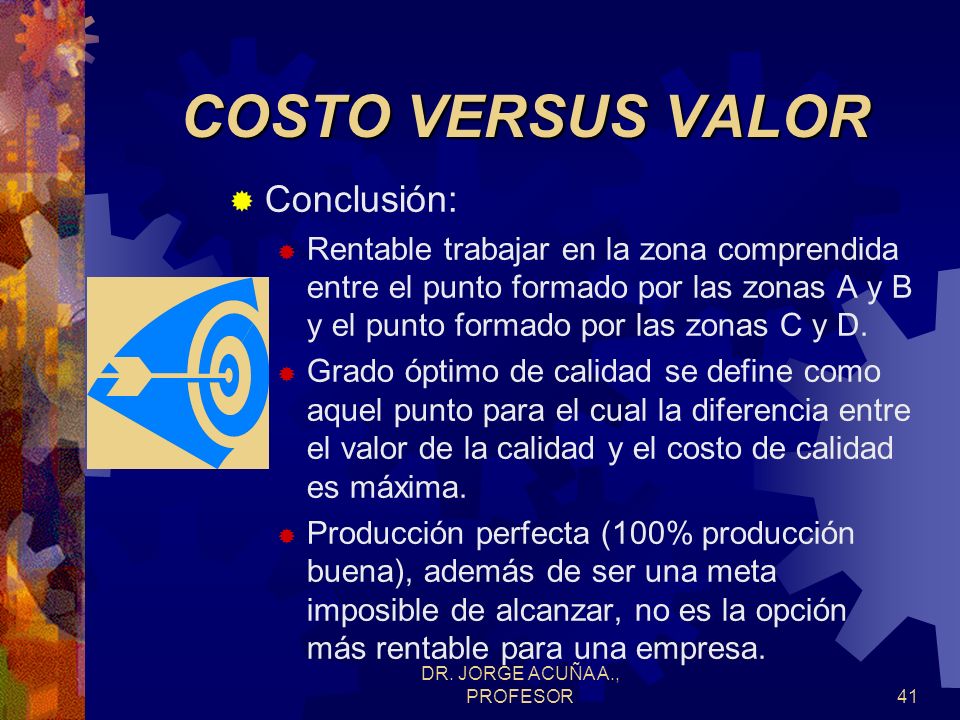 COSTO VERSUS VALOR

Conclusión:

Rentable trabajar en la zona comprendida entre el punto formado por las zonas A y B y el punto formado por las zonas C y D.

Grado óptimo de calidad se define como aquel punto para el cual la diferencia entre el valor de la calidad y el costo de calidad es máxima.

Producción perfecta (100% producción buena), además de ser una meta imposible de alcanzar, no es la opción más rentable para una empresa.

DR. JORGE ACUÑA A., PROFESOR

41